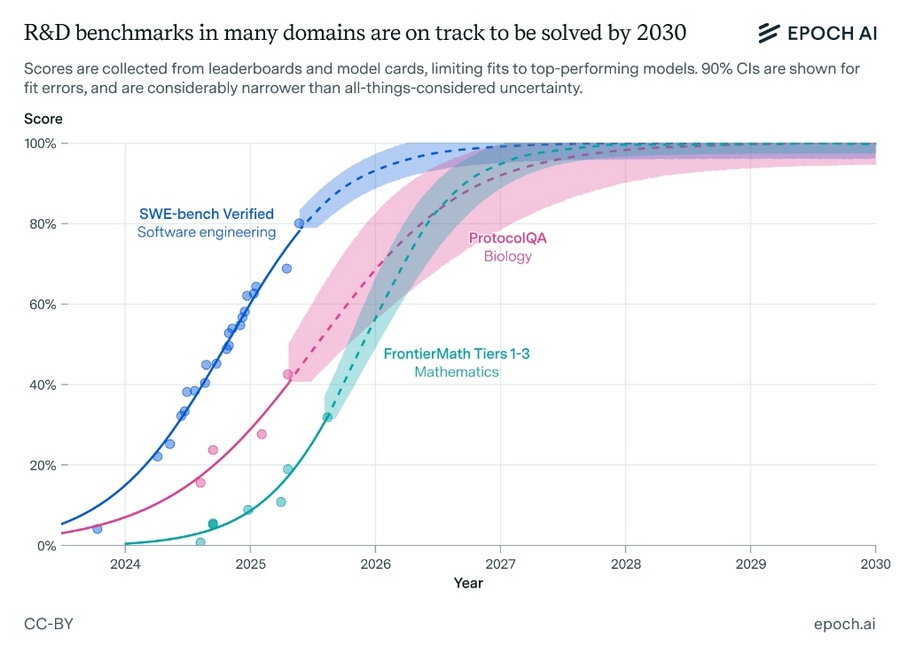 R&D benchmarks in many domains are on track to be solved by 2030

EPOCH AI

Scores are collected from leaderboards and model cards, limiting fits to top-performing models. 90% CIs are shown for fit errors, and are considerably narrower than all-things-considered uncertainty.

Score

100%
80%
60%
40%
20%
0%

SWE-bench Verified
Software engineering

ProtocolQA
Biology

FrontierMath Tiers 1-3
Mathematics

2024
2025
2026
2027
2028
2029
2030

Year

CC-BY

epoch.ai